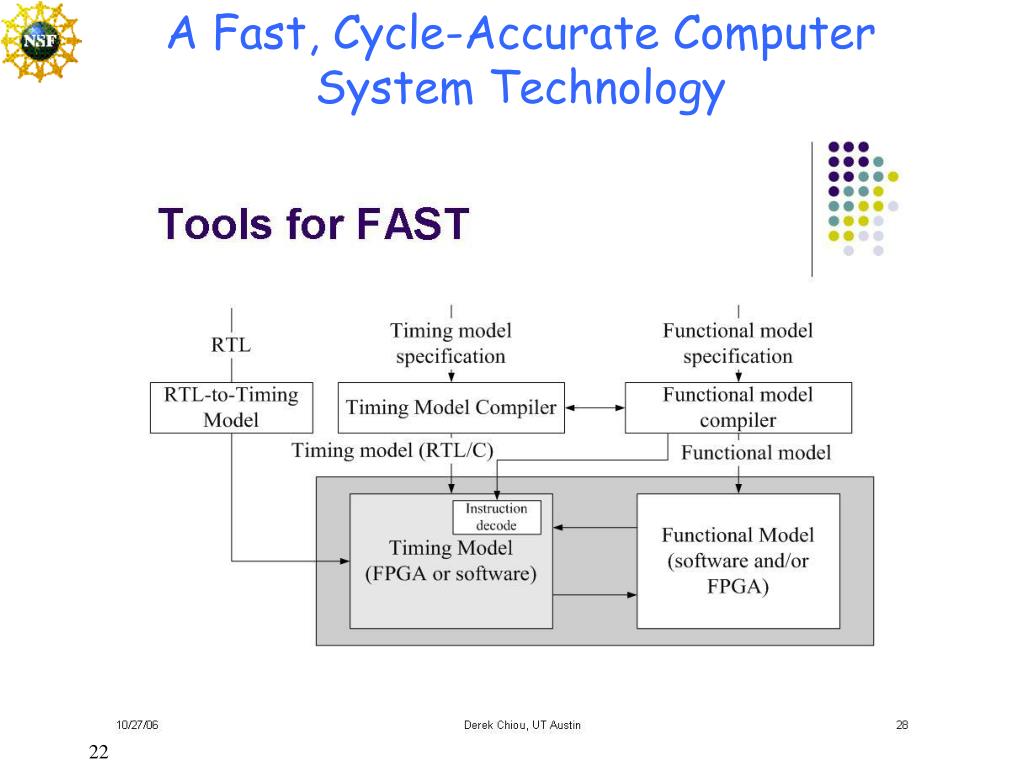 NSF

A Fast, Cycle-Accurate Computer System Technology

Tools for FAST

RTL

Timing model specification

Functional model specification

RTL-to-Timing Model

Timing Model Compiler

Functional model compiler

Timing model (RTL/C)

Functional model

Instruction decode

Timing Model (FPGA or software)

Functional Model (software and/or FPGA)

10/27/06

Derek Chiou, UT Austin

28

22